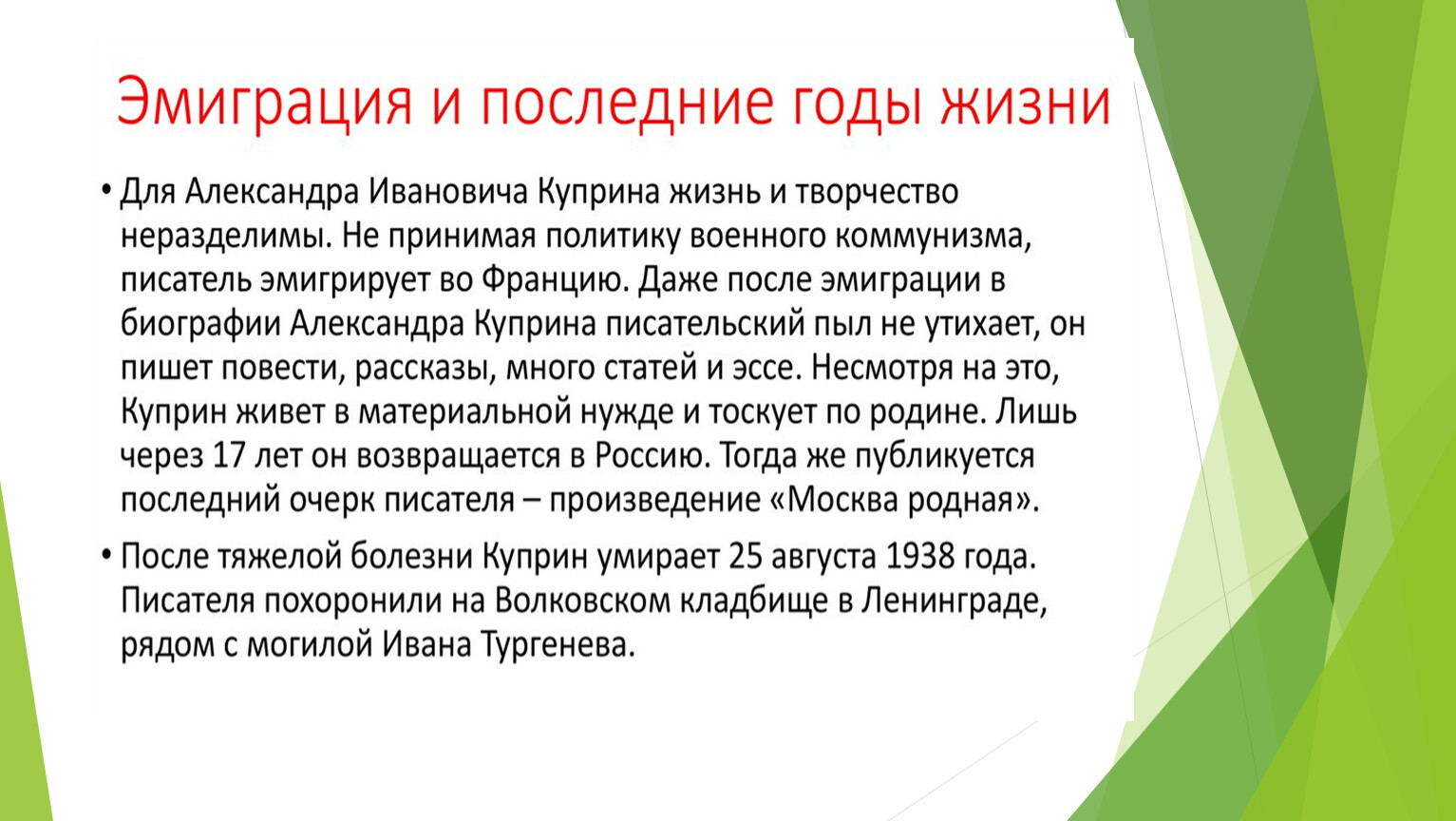 Эмиграция и последние годы жизни

• Для Александра Ивановича Куприна жизнь и творчество неразделимы. Не принимая политику военного коммунизма, писатель эмигрирует во Францию. Даже после эмиграции в биографии Александра Куприна писательский пыл не утихает, он пишет повести, рассказы, много статей и эссе. Несмотря на это, Куприн живет в материальной нужде и тоскует по родине. Лишь через 17 лет он возвращается в Россию. Тогда же публикуется последний очерк писателя – произведение «Москва родная».

• После тяжелой болезни Куприн умирает 25 августа 1938 года. Писателя похоронили на Волковском кладбище в Ленинграде, рядом с могилой Ивана Тургенева.